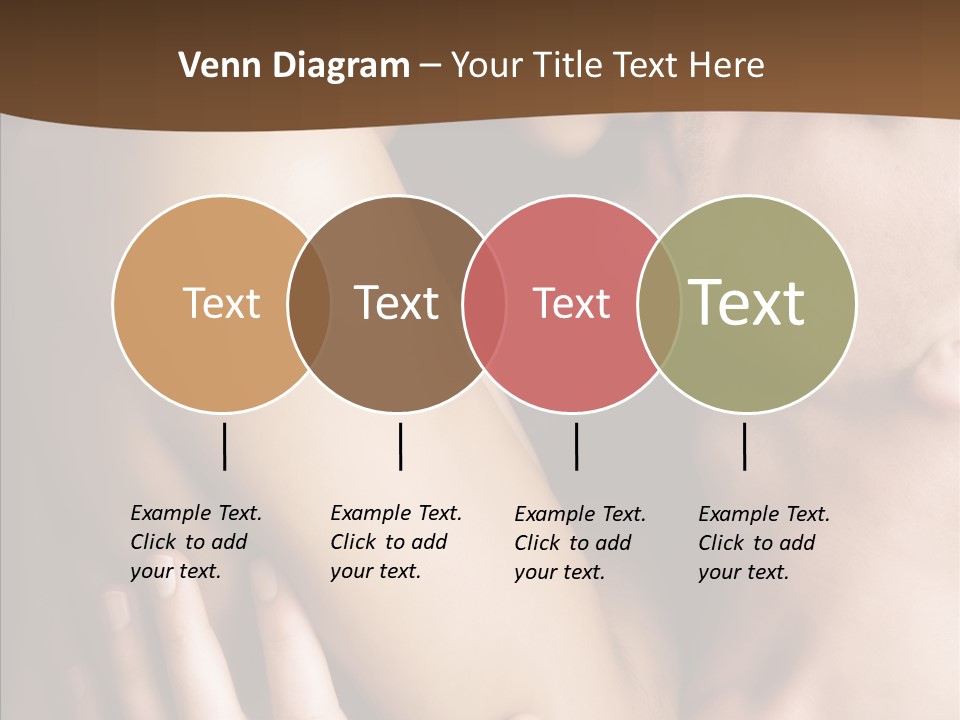 Venn Diagram – Your Title Text Here

Text

Text

Text

Text

Example Text. Click to add your text.

Example Text. Click to add your text.

Example Text. Click to add your text.

Example Text. Click to add your text.